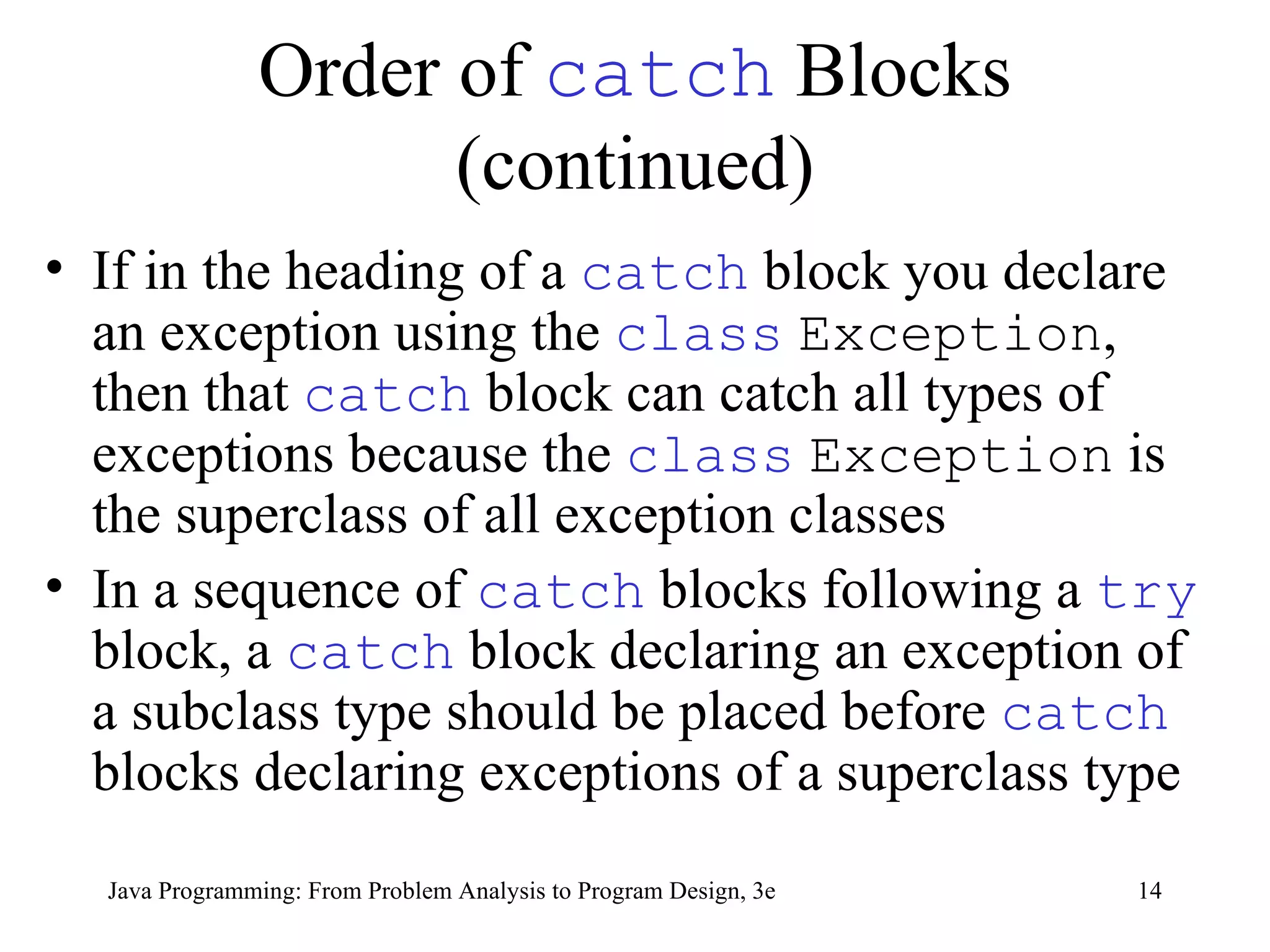 Order of catch Blocks (continued)

• If in the heading of a catch block you declare an exception using the class Exception, then that catch block can catch all types of exceptions because the class Exception is the superclass of all exception classes

• In a sequence of catch blocks following a try block, a catch block declaring an exception of a subclass type should be placed before catch blocks declaring exceptions of a superclass type

Java Programming: From Problem Analysis to Program Design, 3e

14